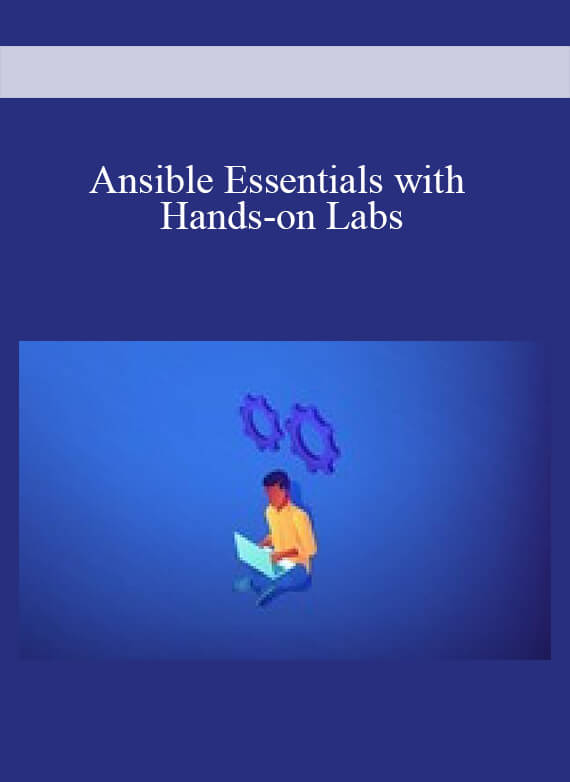 Ansible Essentials with Hands-on Labs